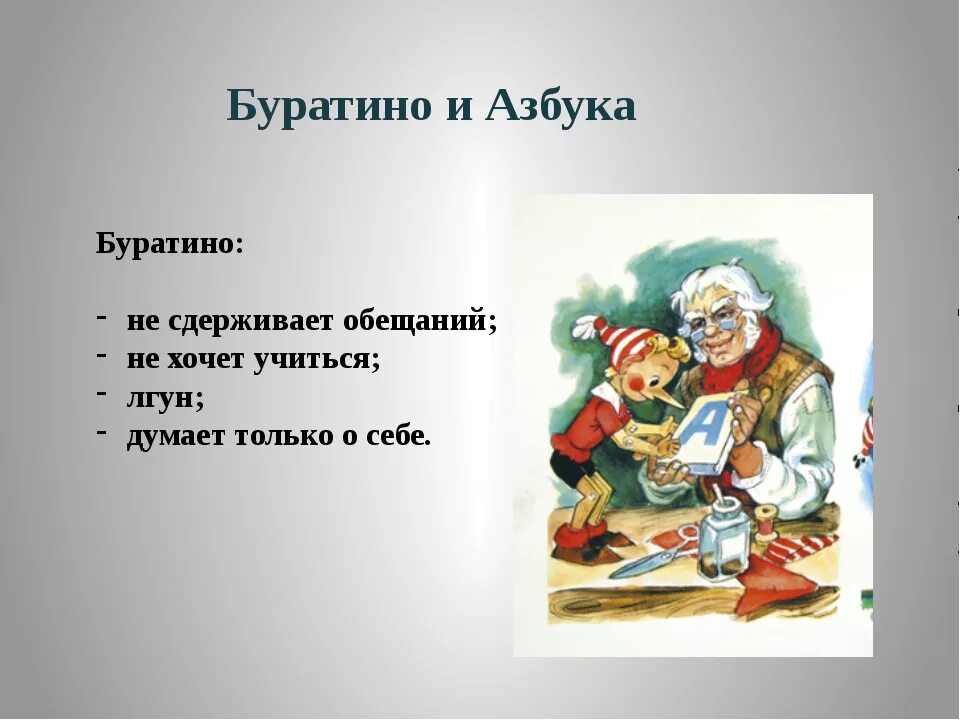 Буратино и Азбука

Буратино:

- не сдерживает обещаний;
- не хочет учиться;
- лгун;
- думает только о себе.

А